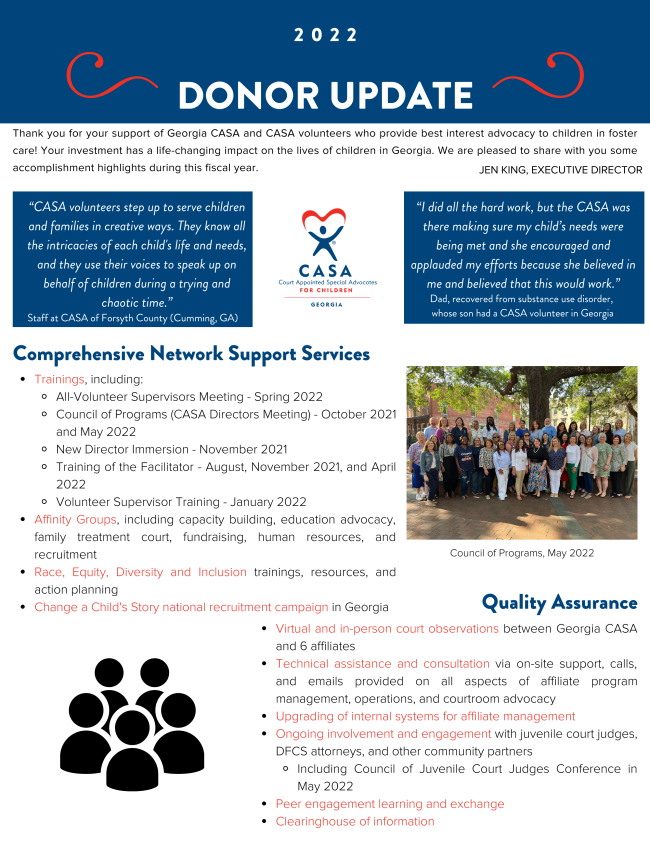 2022

DONOR UPDATE

Thank you for your support of Georgia CASA and CASA volunteers who provide best interest advocacy to children in foster care! Your investment has a life-changing impact on the lives of children in Georgia. We are pleased to share with you some accomplishment highlights during this fiscal year.

JEN KING, EXECUTIVE DIRECTOR

"CASA volunteers step up to serve children and families in creative ways. They know all the intricacies of each child's life and needs, and they use their voices to speak up on behalf of children during a trying and chaotic time."
Staff at CASA of Forsyth County (Cumming, GA)

CASA
Court Appointed Special Advocates
FOR CHILDREN
GEORGIA

"I did all the hard work, but the CASA was there making sure my child's needs were being met and she encouraged and applauded my efforts because she believed in me and believed that this would work."
Dad, recovered from substance use disorder, whose son had a CASA volunteer in Georgia

Comprehensive Network Support Services

- Trainings, including:
  - All-Volunteer Supervisors Meeting - Spring 2022
  - Council of Programs (CASA Directors Meeting) - October 2021 and May 2022
  - New Director Immersion - November 2021
  - Training of the Facilitator - August, November 2021, and April 2022
  - Volunteer Supervisor Training - January 2022
- Affinity Groups, including capacity building, education advocacy, family treatment court, fundraising, human resources, and recruitment
- Race, Equity, Diversity and Inclusion trainings, resources, and action planning
- Change a Child's Story national recruitment campaign in Georgia

Council of Programs, May 2022

Quality Assurance

- Virtual and in-person court observations between Georgia CASA and 6 affiliates
- Technical assistance and consultation via on-site support, calls, and emails provided on all aspects of affiliate program management, operations, and courtroom advocacy
- Upgrading of internal systems for affiliate management
- Ongoing involvement and engagement with juvenile court judges, DFCS attorneys, and other community partners
  - Including Council of Juvenile Court Judges Conference in May 2022
- Peer engagement learning and exchange
- Clearinghouse of information